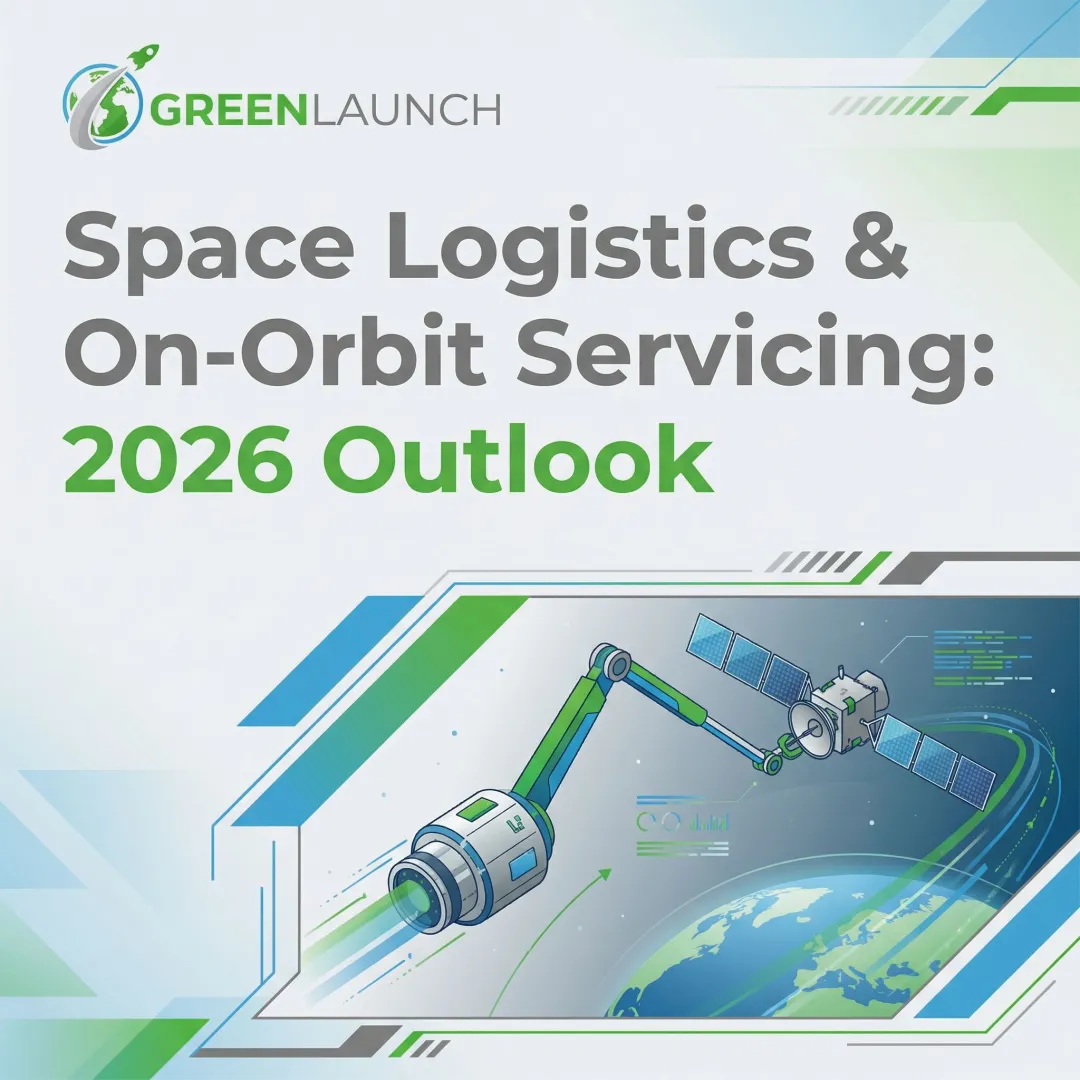 GREENLAUNCH

Space Logistics & On-Orbit Servicing: 2026 Outlook